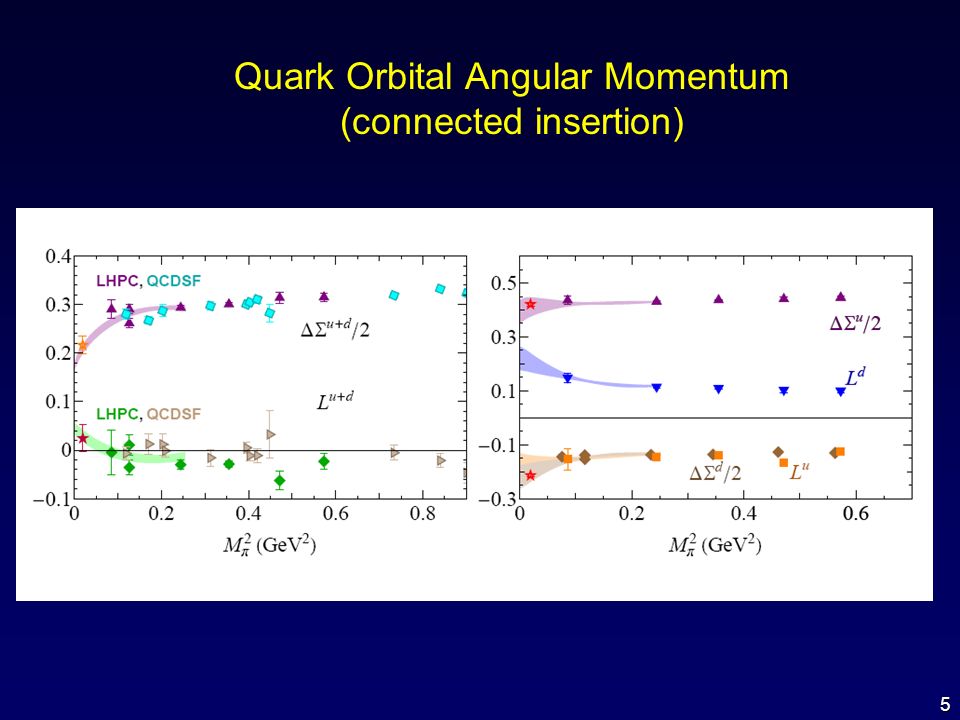 Quark Orbital Angular Momentum
(connected insertion)

0.4
0.3
0.2
0.1
0
−0.1
LHPC, QCDSF
$\Delta\Sigma^{u+d}/2$
$L^{u+d}$
LHPC, QCDSF
0
0.2
0.4
0.6
0.8
$M_\pi^2$ (GeV$^2$)

0.5
0.3
0.1
−0.1
−0.3
$\Delta\Sigma^{u}/2$
$L^{d}$
$\Delta\Sigma^{d}/2$
$L^{u}$
0
0.2
0.4
0.6
$M_\pi^2$ (GeV$^2$)

5